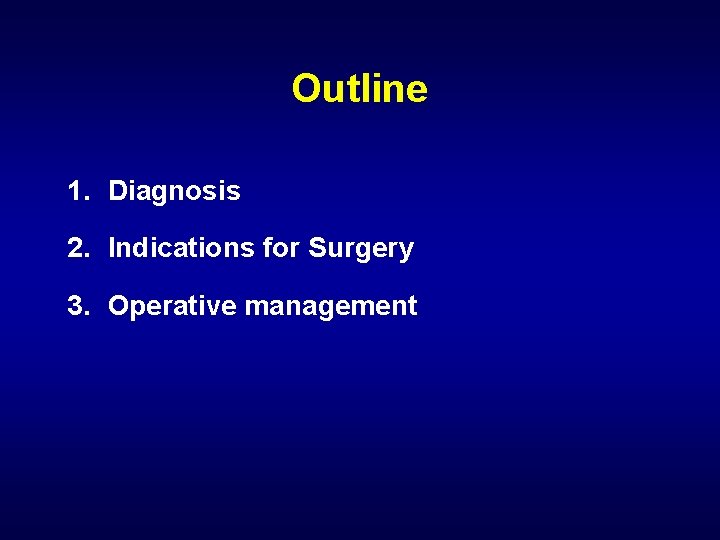 Outline

1. Diagnosis

2. Indications for Surgery

3. Operative management